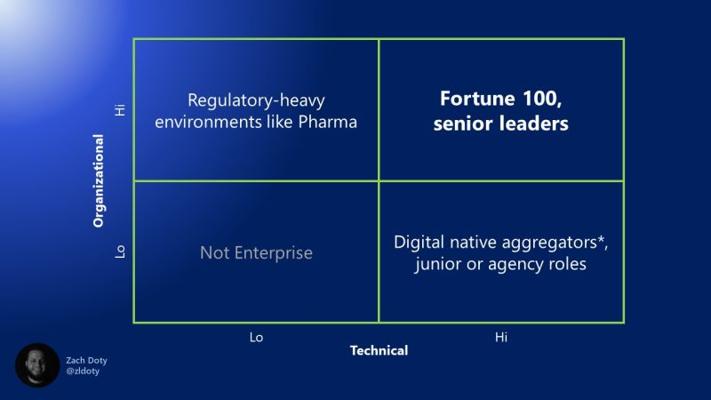 Organizational

Hi

Lo

Regulatory-heavy environments like Pharma

Fortune 100, senior leaders

Not Enterprise

Digital native aggregators*, junior or agency roles

Lo

Hi

Technical

Zach Doty
@zldoty